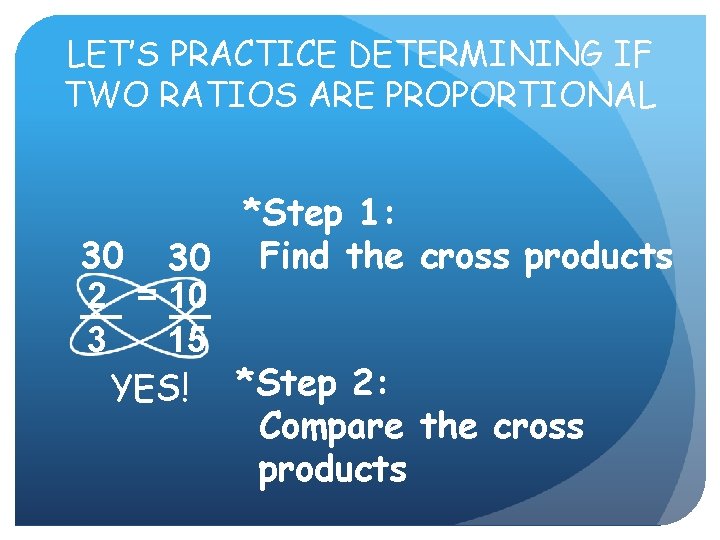 LET'S PRACTICE DETERMINING IF TWO RATIOS ARE PROPORTIONAL

30 30

$\frac{2}{3} = \frac{10}{15}$

YES!

*Step 1:
Find the cross products

*Step 2:
Compare the cross products